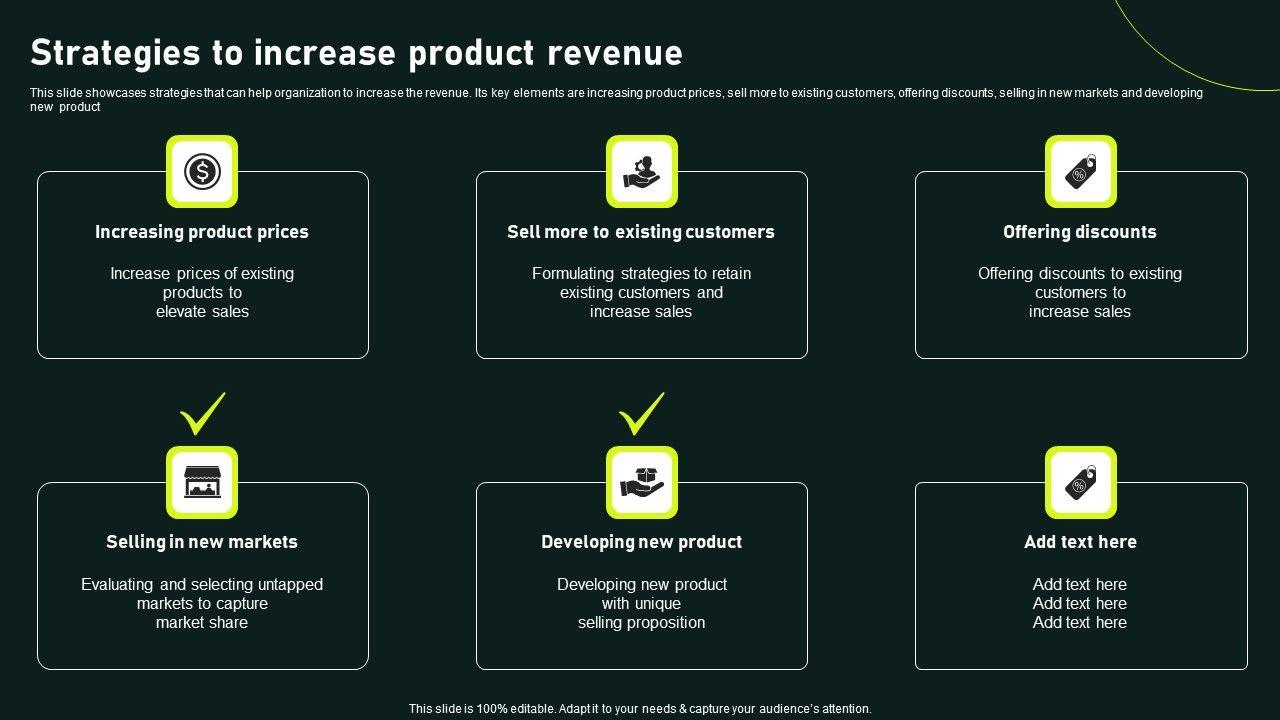 Strategies to increase product revenue

This slide showcases strategies that can help organization to increase the revenue. Its key elements are increasing product prices, sell more to existing customers, offering discounts, selling in new markets and developing new product

Increasing product prices

Increase prices of existing products to elevate sales

Sell more to existing customers

Formulating strategies to retain existing customers and increase sales

Offering discounts

Offering discounts to existing customers to increase sales

Selling in new markets

Evaluating and selecting untapped markets to capture market share

Developing new product

Developing new product with unique selling proposition

Add text here

Add text here
Add text here
Add text here

This slide is 100% editable. Adapt it to your needs & capture your audience's attention.